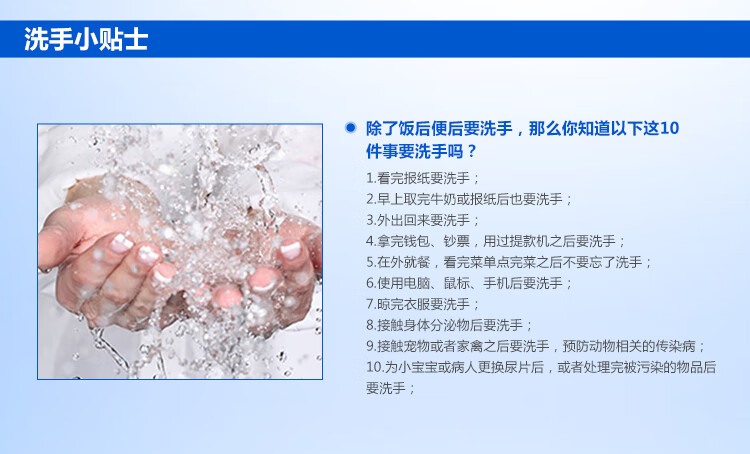 洗手小贴士

除了饭后便后要洗手，那么你知道以下这10件事要洗手吗？

1.看完报纸要洗手；
2.早上取完牛奶或报纸后也要洗手；
3.外出回来要洗手；
4.拿完钱包、钞票，用过提款机之后要洗手；
5.在外就餐，看完菜单点完菜之后不要忘了洗手；
6.使用电脑、鼠标、手机后要洗手；
7.晾完衣服要洗手；
8.接触身体分泌物后要洗手；
9.接触宠物或者家禽之后要洗手，预防动物相关的传染病；
10.为小宝宝或病人更换尿片后，或者处理完被污染的物品后要洗手；